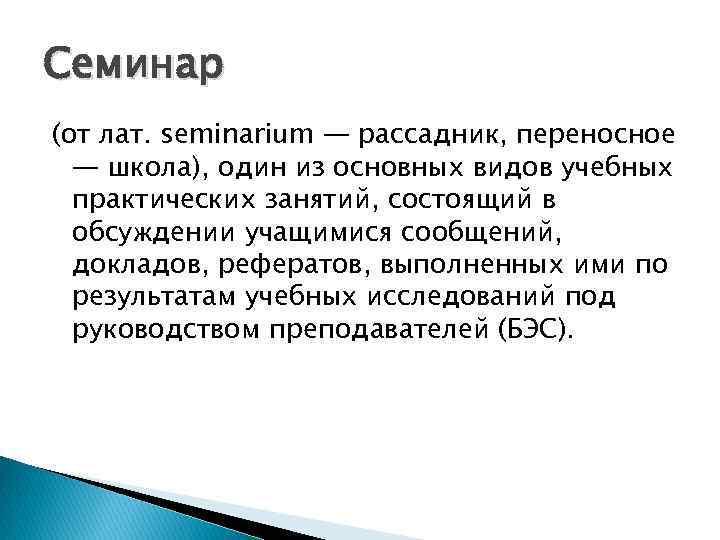 Семинар

(от лат. seminarium — рассадник, переносное — школа), один из основных видов учебных практических занятий, состоящий в обсуждении учащимися сообщений, докладов, рефератов, выполненных ими по результатам учебных исследований под руководством преподавателей (БЭС).